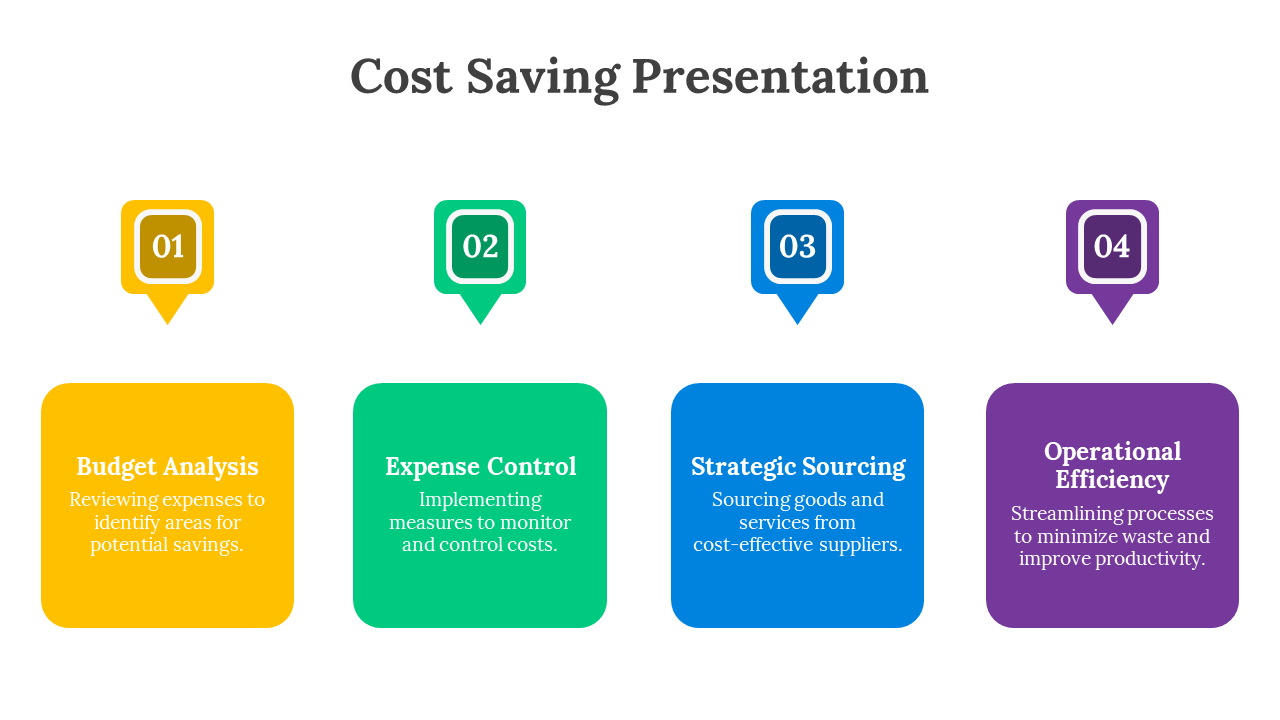 Cost Saving Presentation

01

Budget Analysis

Reviewing expenses to identify areas for potential savings.

02

Expense Control

Implementing measures to monitor and control costs.

03

Strategic Sourcing

Sourcing goods and services from cost-effective suppliers.

04

Operational Efficiency

Streamlining processes to minimize waste and improve productivity.